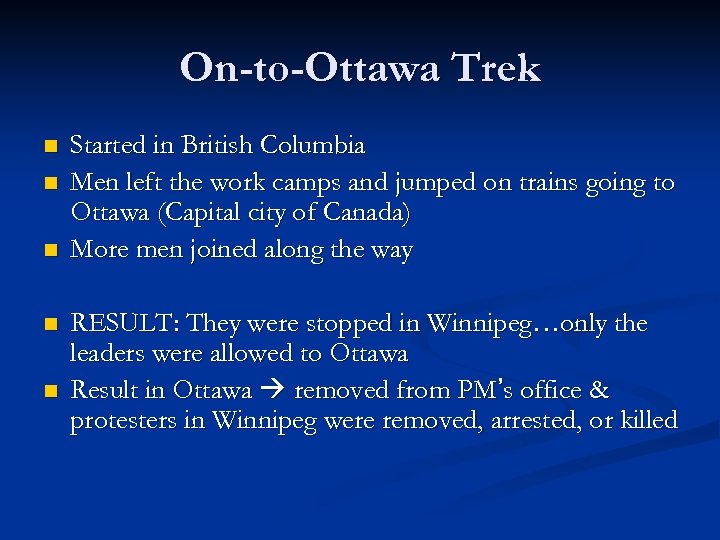 On-to-Ottawa Trek

- Started in British Columbia
- Men left the work camps and jumped on trains going to Ottawa (Capital city of Canada)
- More men joined along the way

- RESULT: They were stopped in Winnipeg…only the leaders were allowed to Ottawa
- Result in Ottawa → removed from PM's office & protesters in Winnipeg were removed, arrested, or killed